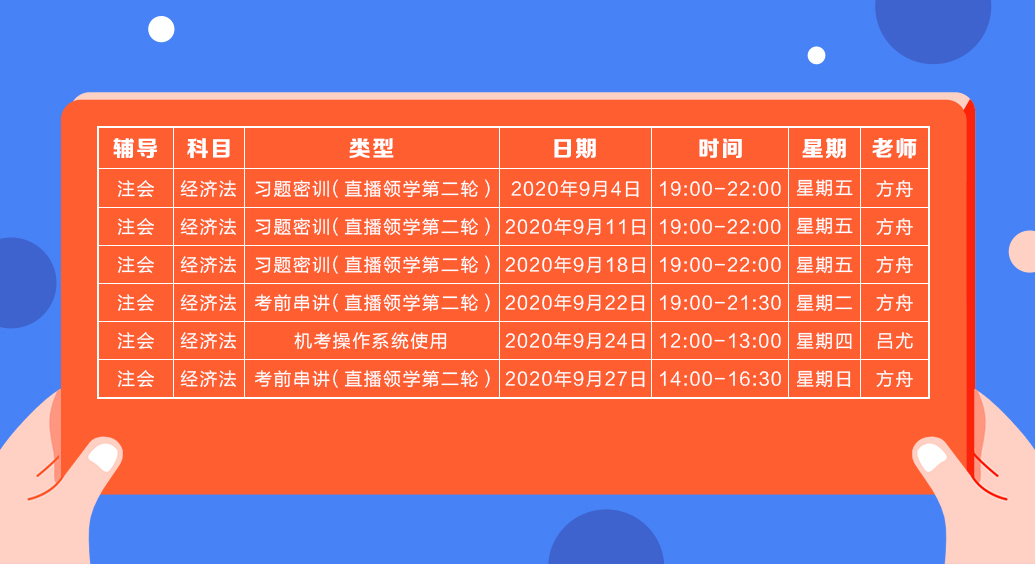 | 辅导 | 科目 | 类型 | 日期 | 时间 | 星期 | 老师 |
|---|---|---|---|---|---|---|
| 注会 | 经济法 | 习题密训（直播领学第二轮） | 2020年9月4日 | 19:00-22:00 | 星期五 | 方舟 |
| 注会 | 经济法 | 习题密训（直播领学第二轮） | 2020年9月11日 | 19:00-22:00 | 星期五 | 方舟 |
| 注会 | 经济法 | 习题密训（直播领学第二轮） | 2020年9月18日 | 19:00-22:00 | 星期五 | 方舟 |
| 注会 | 经济法 | 考前串讲（直播领学第二轮） | 2020年9月22日 | 19:00-21:30 | 星期二 | 方舟 |
| 注会 | 经济法 | 机考操作系统使用 | 2020年9月24日 | 12:00-13:00 | 星期四 | 吕尤 |
| 注会 | 经济法 | 考前串讲（直播领学第二轮） | 2020年9月27日 | 14:00-16:30 | 星期日 | 方舟 |